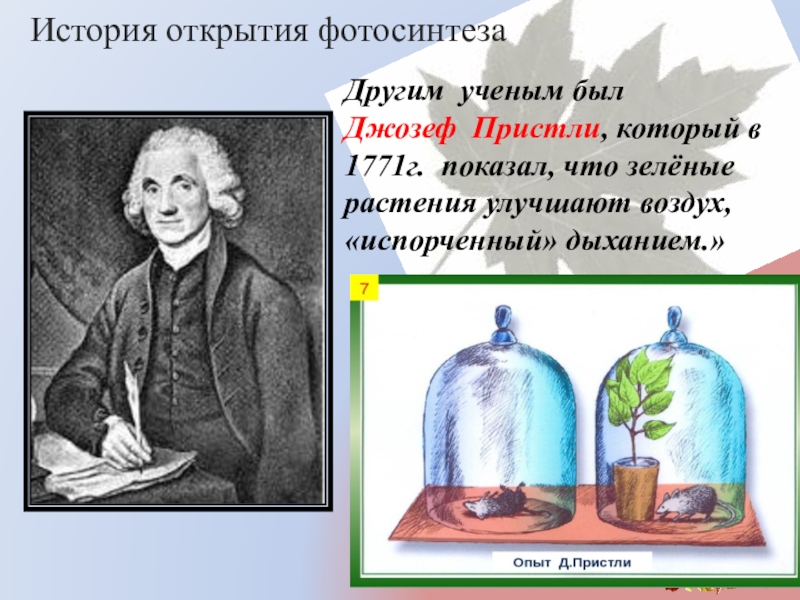 История открытия фотосинтеза

Другим ученым был Джозеф Пристли, который в 1771г. показал, что зелёные растения улучшают воздух, «испорченный» дыханием.»

7

Опыт Д.Пристли